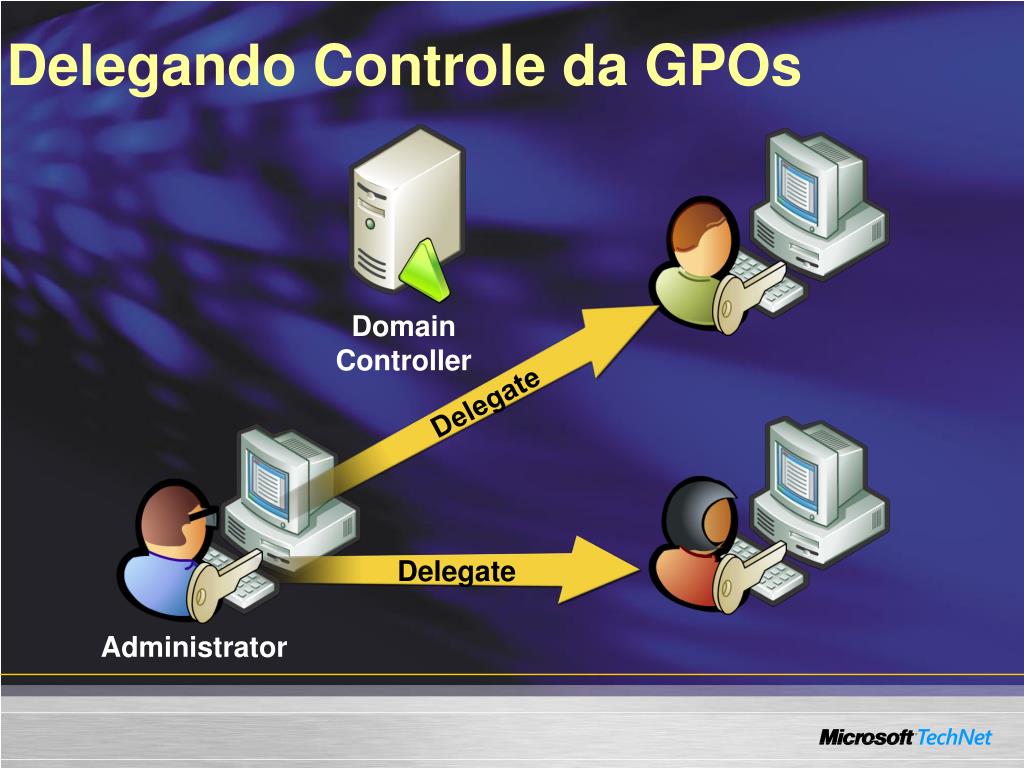 Delegando Controle da GPOs

Domain Controller

Delegate

Delegate

Administrator

Microsoft TechNet